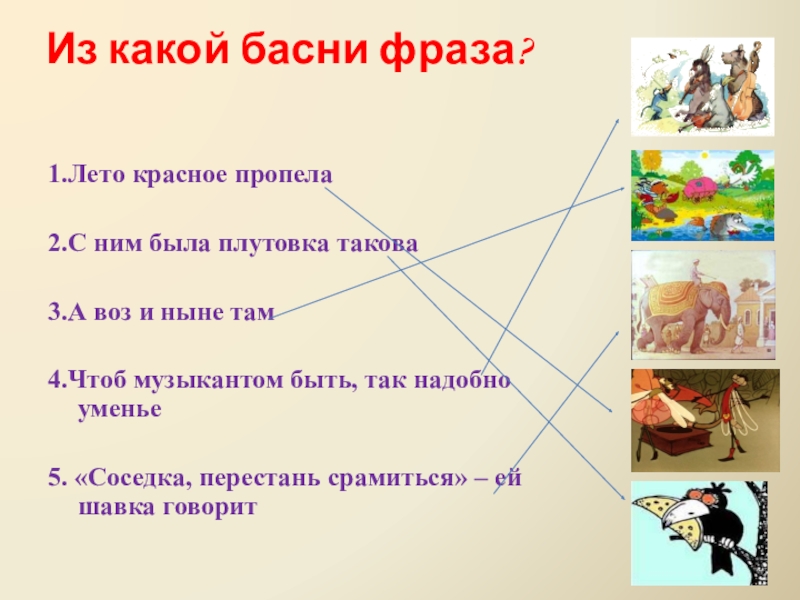 Из какой басни фраза?

1.Лето красное пропела

2.С ним была плутовка такова

3.А воз и ныне там

4.Чтоб музыкантом быть, так надобно уменье

5. «Соседка, перестань срамиться» – ей шавка говорит